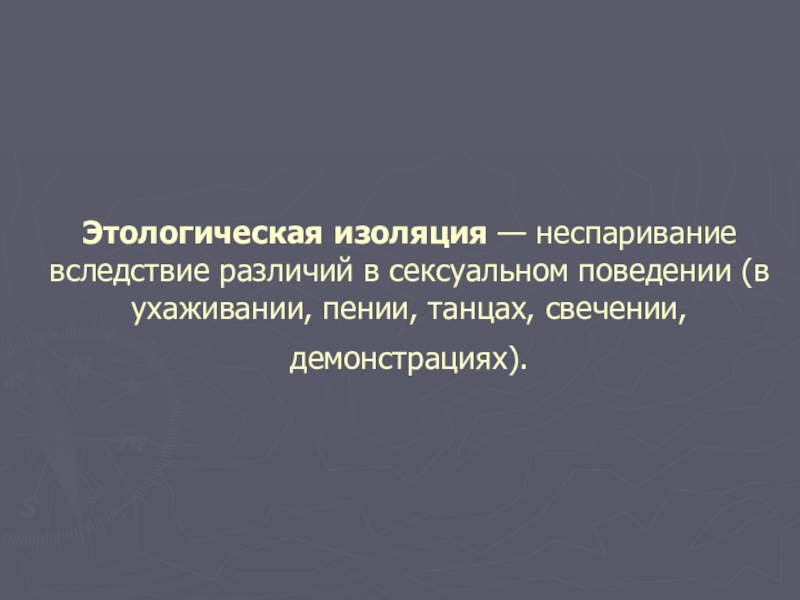 Этологическая изоляция — неспаривание вследствие различий в сексуальном поведении (в ухаживании, пении, танцах, свечении, демонстрациях).